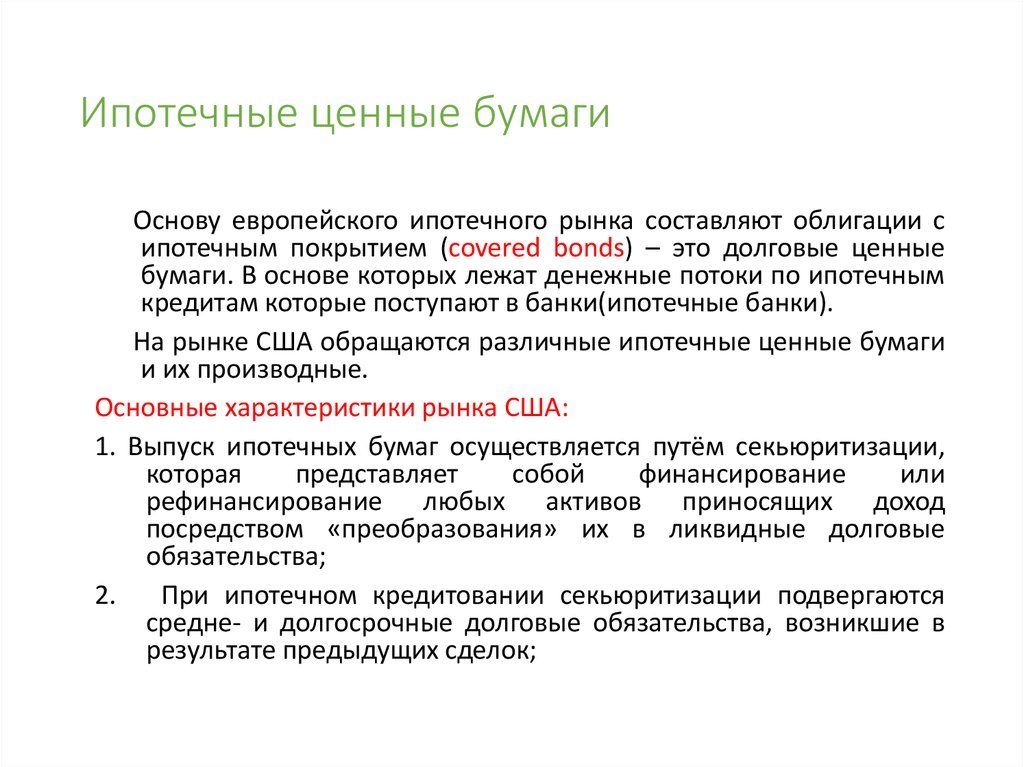 Ипотечные ценные бумаги

Основу европейского ипотечного рынка составляют облигации с ипотечным покрытием (covered bonds) – это долговые ценные бумаги. В основе которых лежат денежные потоки по ипотечным кредитам которые поступают в банки(ипотечные банки).

На рынке США обращаются различные ипотечные ценные бумаги и их производные.

Основные характеристики рынка США:

1. Выпуск ипотечных бумаг осуществляется путём секьюритизации, которая представляет собой финансирование или рефинансирование любых активов приносящих доход посредством «преобразования» их в ликвидные долговые обязательства;

2. При ипотечном кредитовании секьюритизации подвергаются средне- и долгосрочные долговые обязательства, возникшие в результате предыдущих сделок;